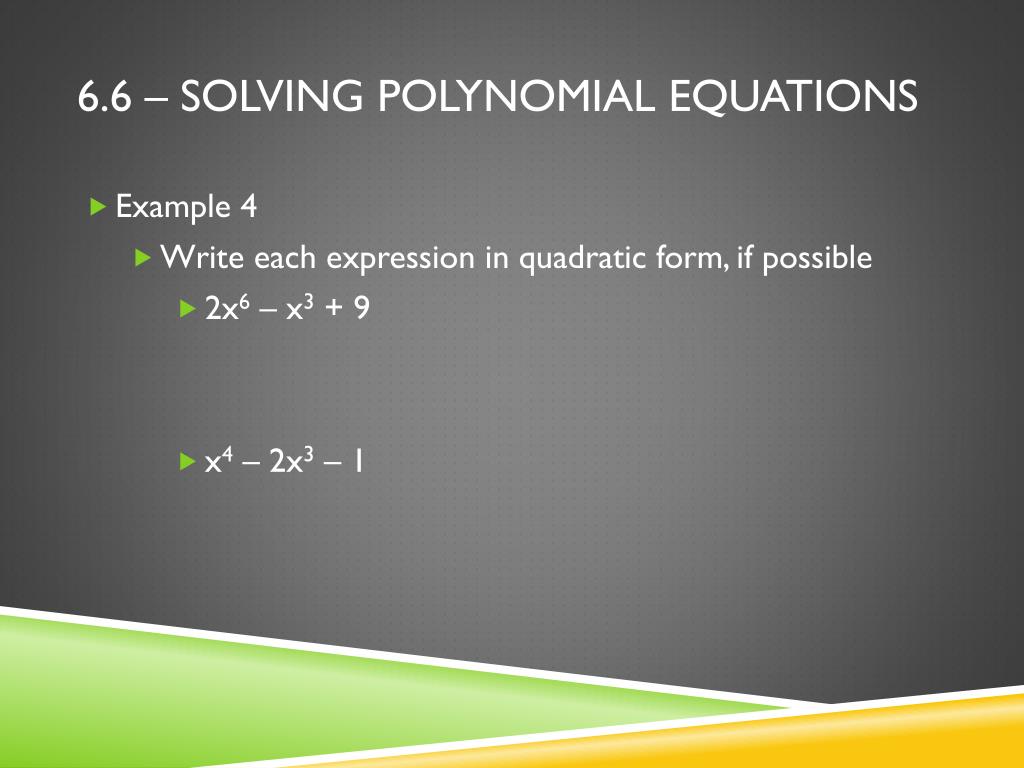 6.6 – SOLVING POLYNOMIAL EQUATIONS

Example 4

Write each expression in quadratic form, if possible

$2x^6 - x^3 + 9$

$x^4 - 2x^3 - 1$